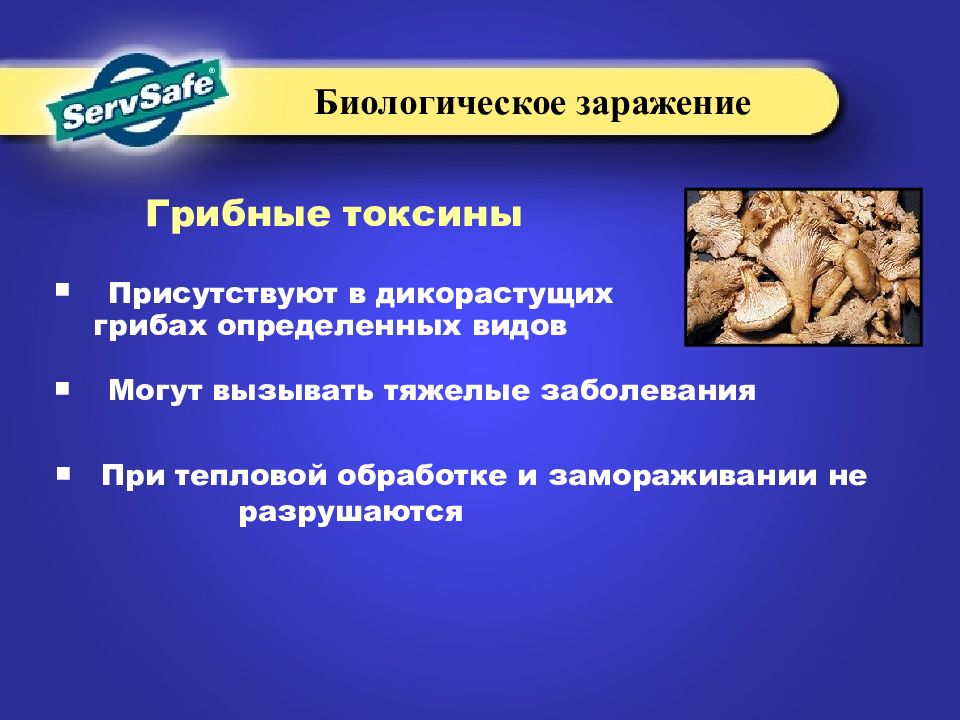 ServSafe®

Биологическое заражение

Грибные токсины

▪ Присутствуют в дикорастущих грибах определенных видов

▪ Могут вызывать тяжелые заболевания

▪ При тепловой обработке и замораживании не разрушаются